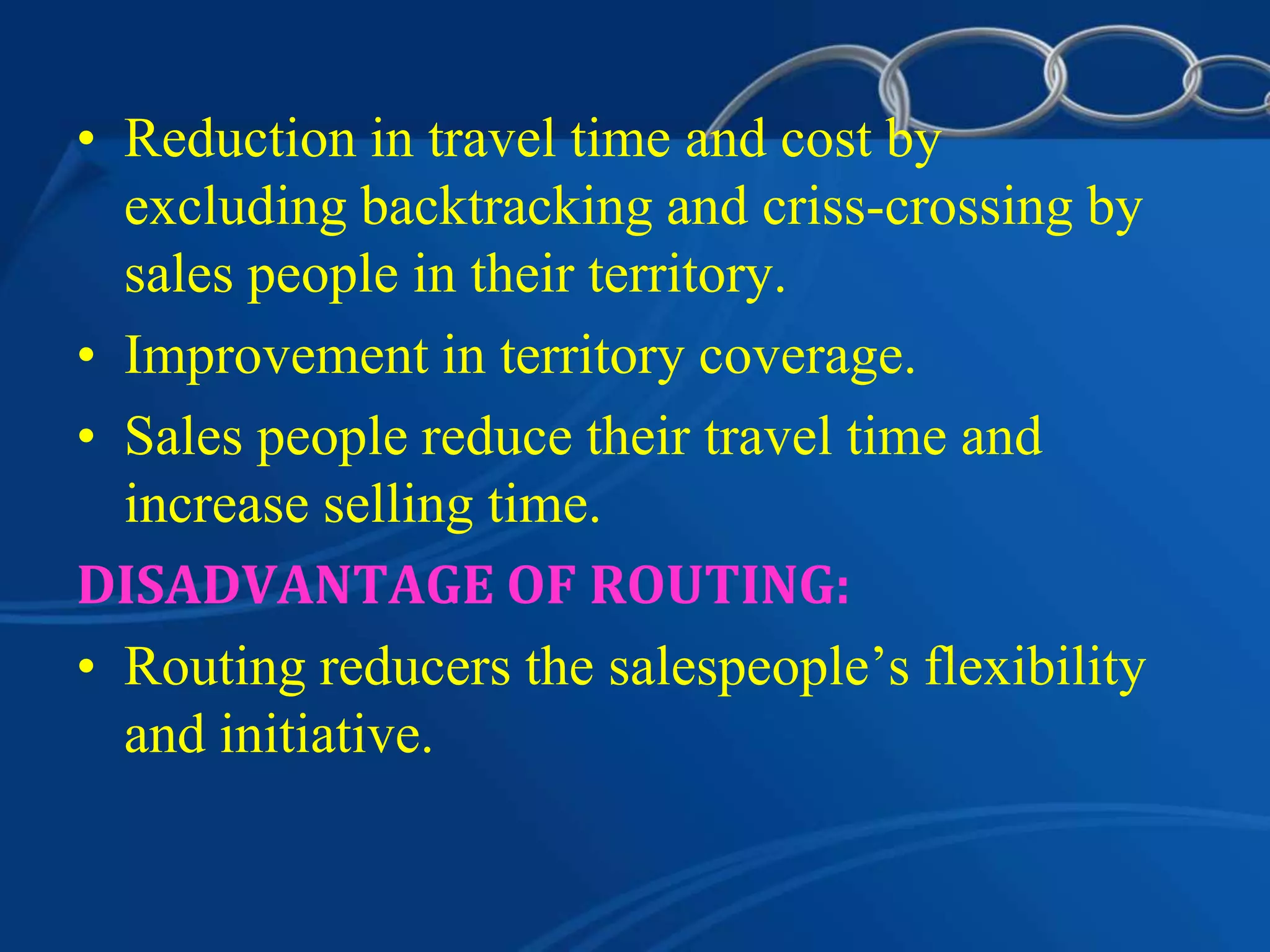 • Reduction in travel time and cost by excluding backtracking and criss-crossing by sales people in their territory.
• Improvement in territory coverage.
• Sales people reduce their travel time and increase selling time.

DISADVANTAGE OF ROUTING:

• Routing reducers the salespeople’s flexibility and initiative.